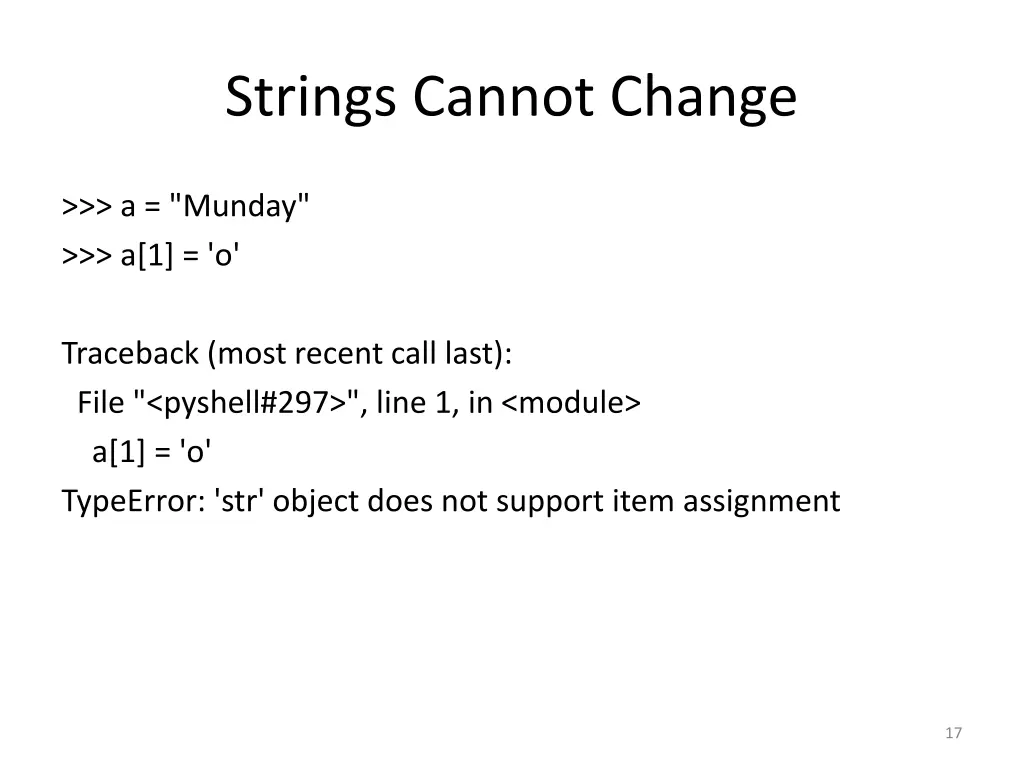 Strings Cannot Change

>>> a = "Munday"
>>> a[1] = 'o'

Traceback (most recent call last):
  File "<pyshell#297>", line 1, in <module>
    a[1] = 'o'
TypeError: 'str' object does not support item assignment

17